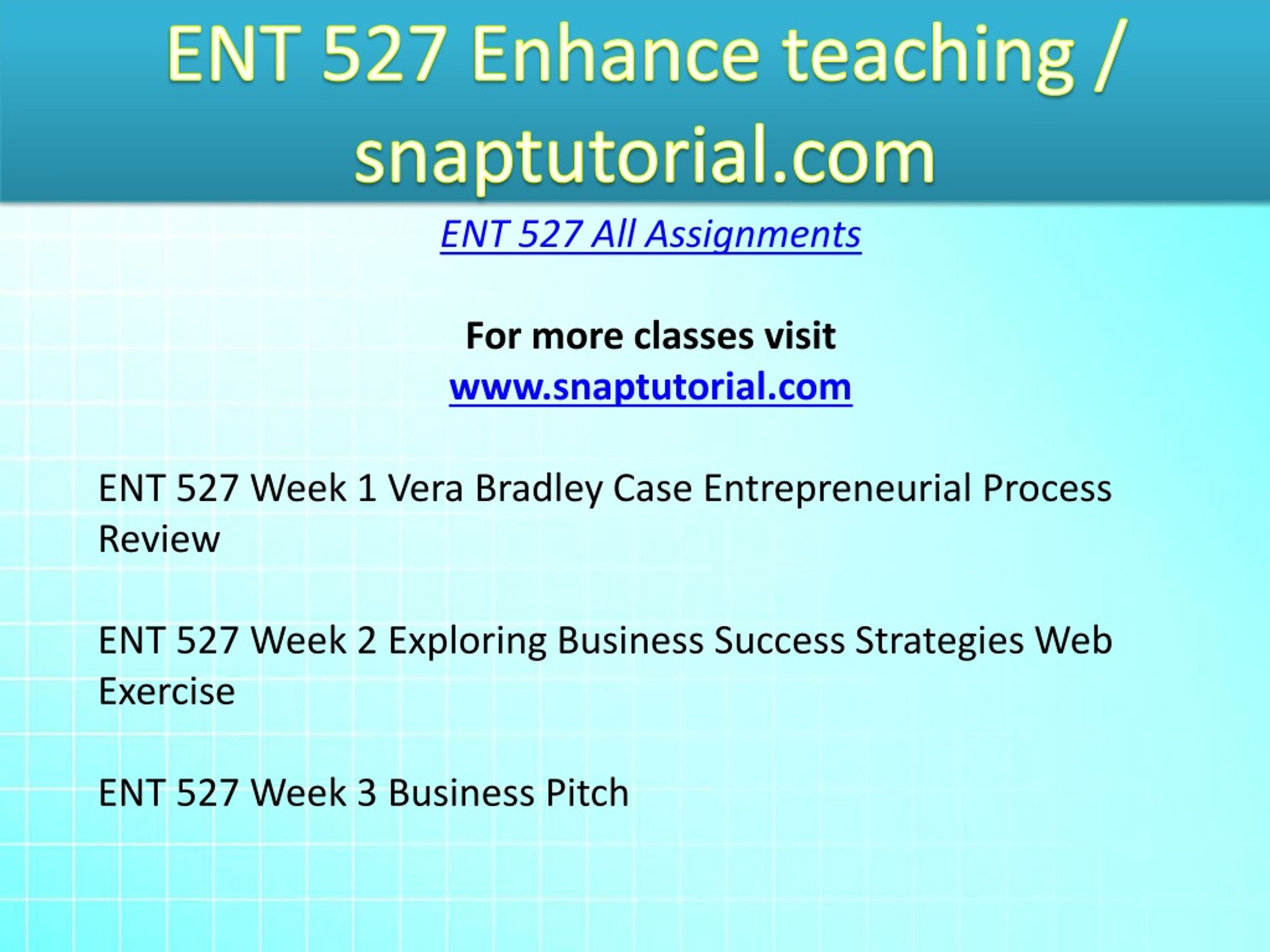 ENT 527 Enhance teaching / snaptutorial.com

ENT 527 All Assignments

For more classes visit
www.snaptutorial.com

ENT 527 Week 1 Vera Bradley Case Entrepreneurial Process Review

ENT 527 Week 2 Exploring Business Success Strategies Web Exercise

ENT 527 Week 3 Business Pitch